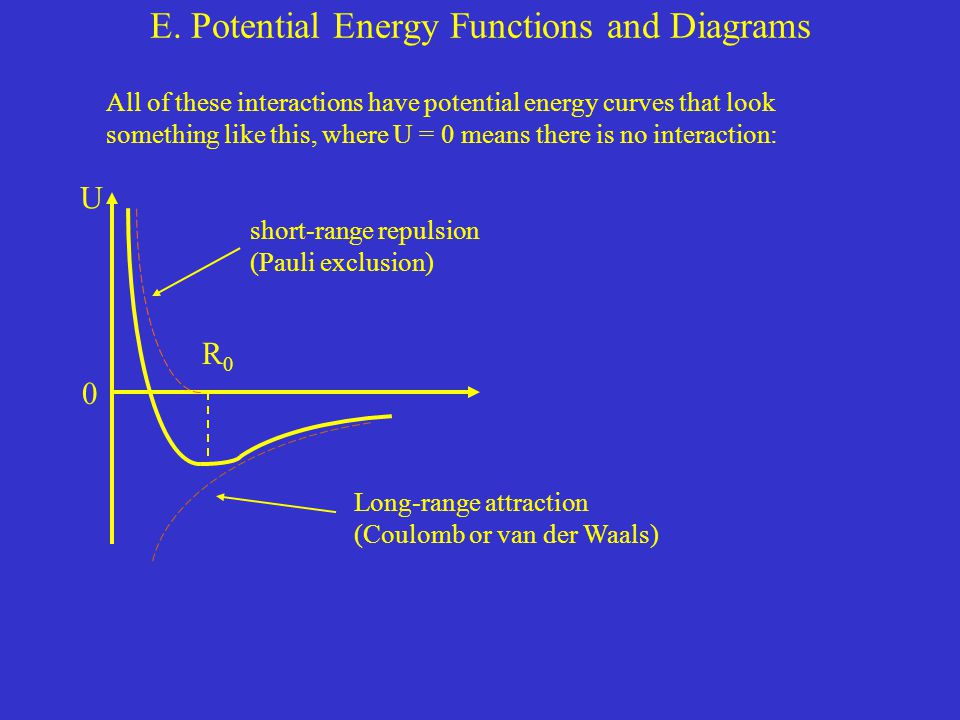 E. Potential Energy Functions and Diagrams

All of these interactions have potential energy curves that look something like this, where U = 0 means there is no interaction:

U

short-range repulsion
(Pauli exclusion)

$R_0$

0

Long-range attraction
(Coulomb or van der Waals)